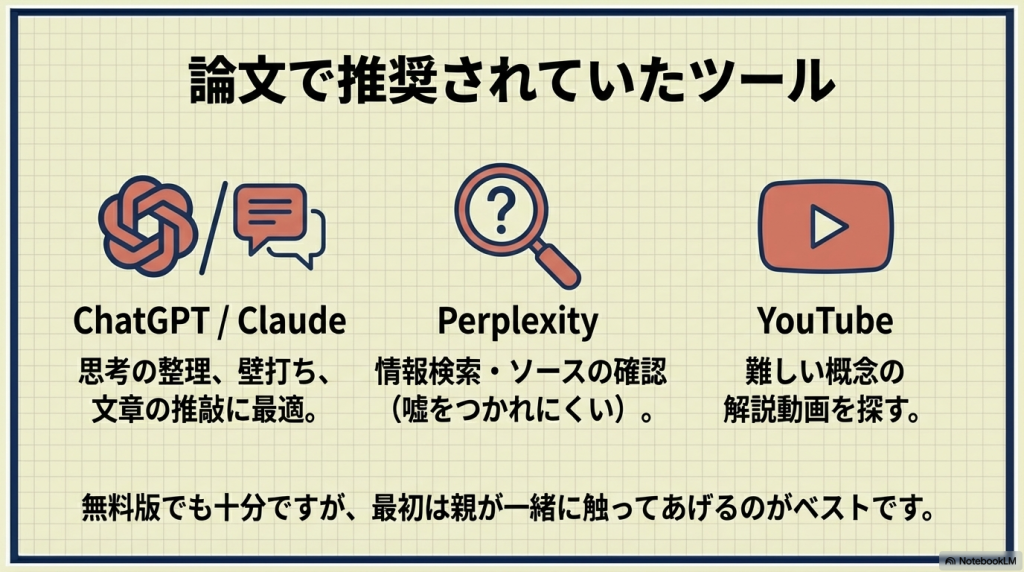 論文で推奨されていたツール

ChatGPT / Claude
思考の整理、壁打ち、文章の推敲に最適。

Perplexity
情報検索・ソースの確認（嘘をつかれにくい）。

YouTube
難しい概念の解説動画を探す。

無料版でも十分ですが、最初は親が一緒に触ってあげるのがベストです。

NotebookLM